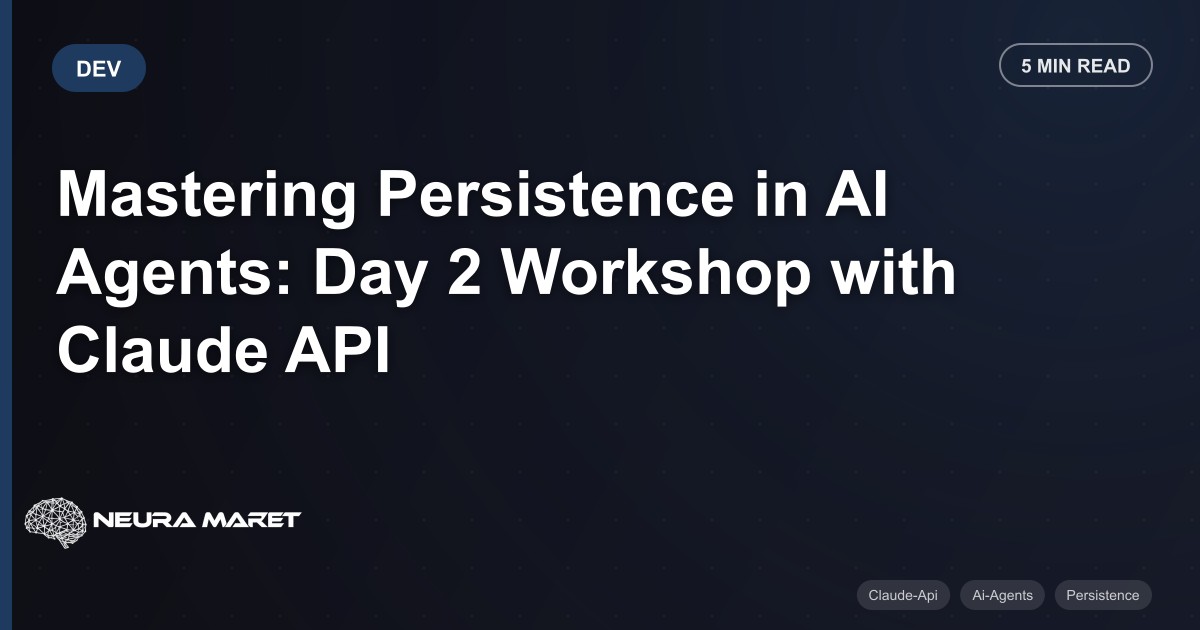 DEV

5 MIN READ

Mastering Persistence in AI Agents: Day 2 Workshop with Claude API

NEURA MARET

Claude-Api

Ai-Agents

Persistence